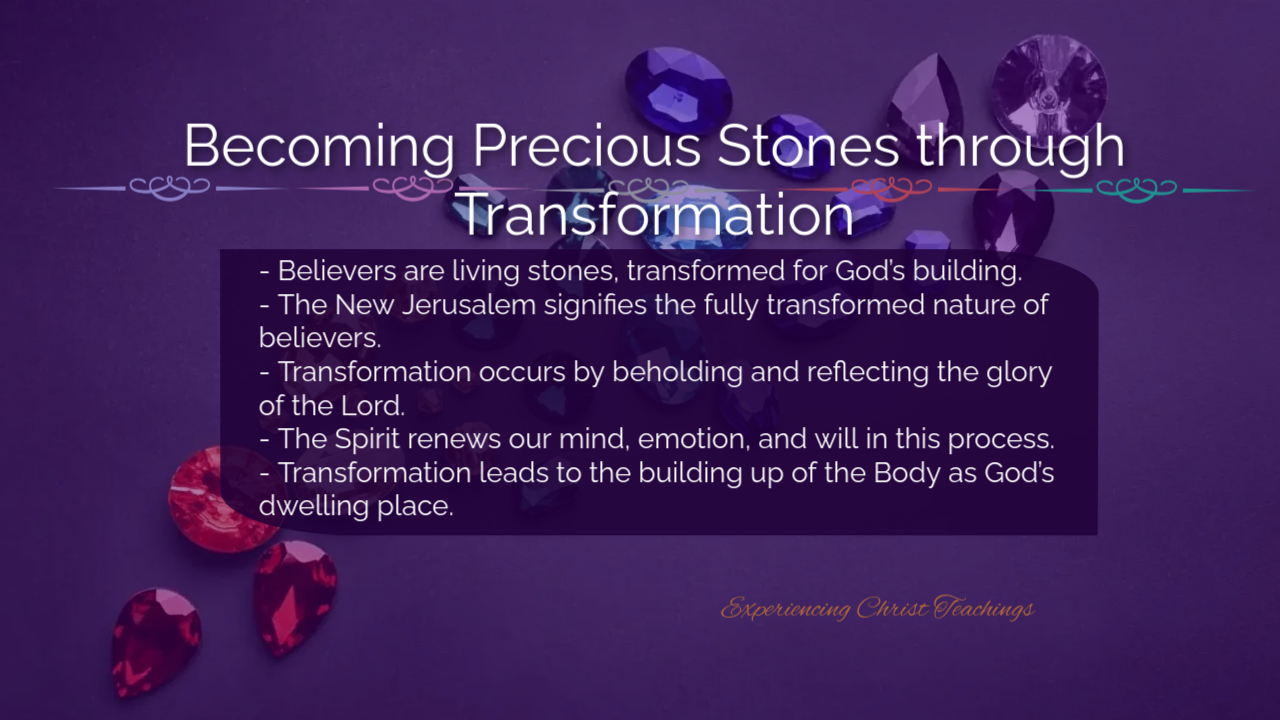 Becoming Precious Stones through Transformation

- Believers are living stones, transformed for God's building.
- The New Jerusalem signifies the fully transformed nature of believers.
- Transformation occurs by beholding and reflecting the glory of the Lord.
- The Spirit renews our mind, emotion, and will in this process.
- Transformation leads to the building up of the Body as God's dwelling place.

Experiencing Christ Teachings